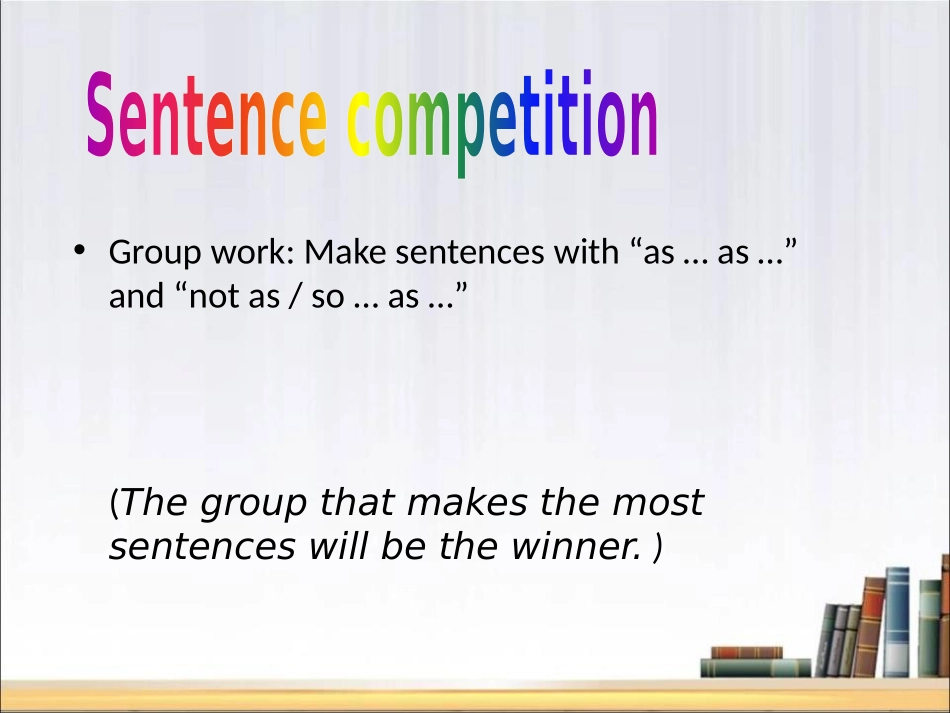 Sentence competition

• Group work: Make sentences with “as … as …” and “not as / so … as …”

(The group that makes the most sentences will be the winner. )